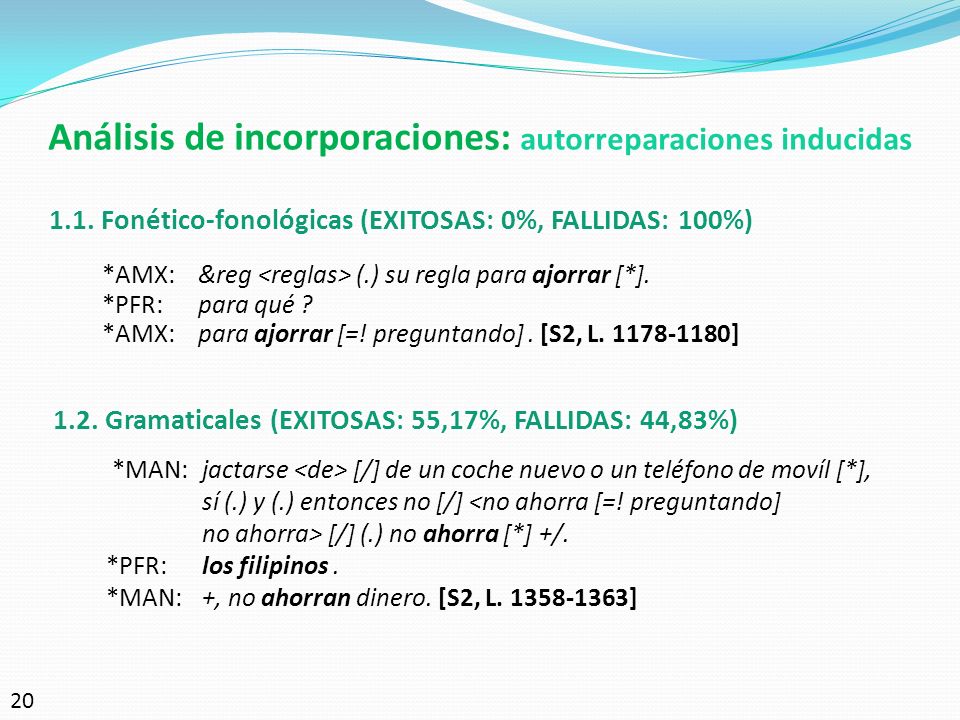 Análisis de incorporaciones: autorreparaciones inducidas

1.1. Fonético-fonológicas (EXITOSAS: 0%, FALLIDAS: 100%)

*AMX: &reg <reglas> (.) su regla para ajorrar [*].
*PFR: para qué ?
*AMX: para ajorrar [=! preguntando] . [S2, L. 1178-1180]

1.2. Gramaticales (EXITOSAS: 55,17%, FALLIDAS: 44,83%)

*MAN: jactarse <de> [/] de un coche nuevo o un teléfono de movíl [*], sí (.) y (.) entonces no [/] <no ahorra [=! preguntando] no ahorra> [/] (.) no ahorra [*] +/.
*PFR: los filipinos .
*MAN: +, no ahorran dinero. [S2, L. 1358-1363]

20